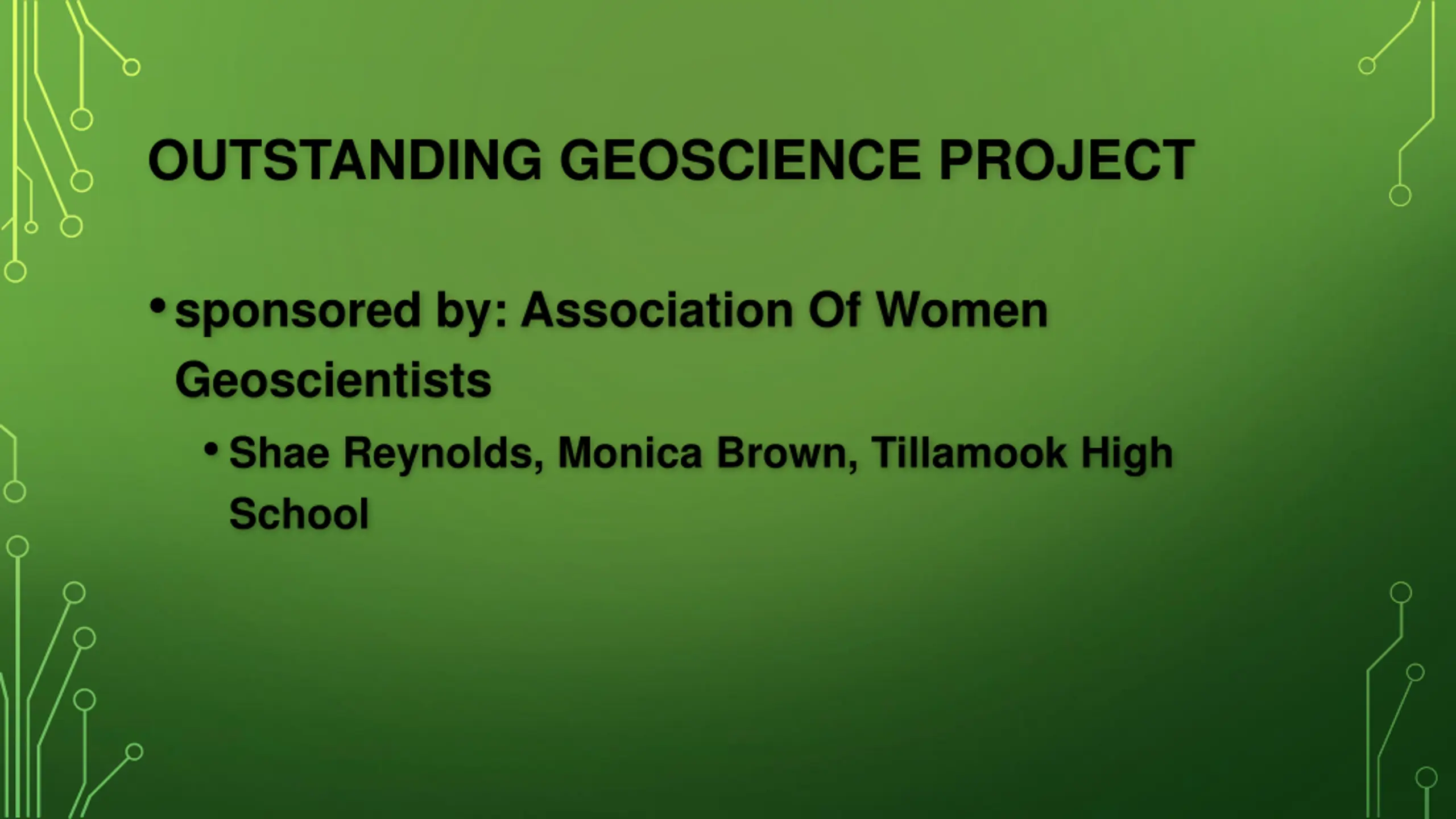 OUTSTANDING GEOSCIENCE PROJECT

• sponsored by: Association Of Women Geoscientists

• Shae Reynolds, Monica Brown, Tillamook High School